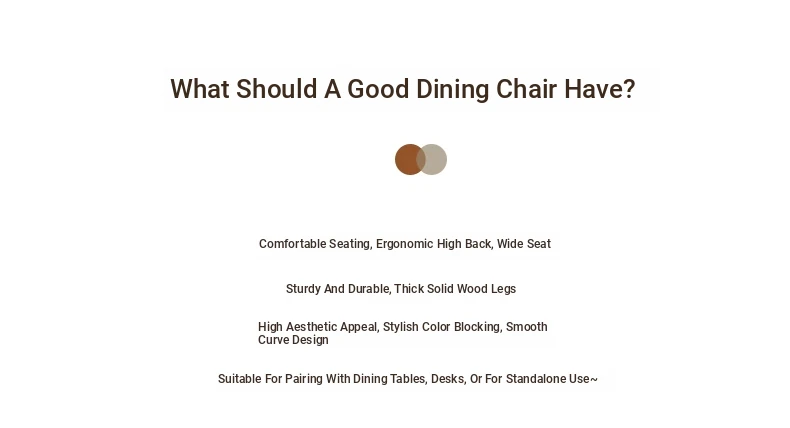 What Should A Good Dining Chair Have?

Comfortable Seating, Ergonomic High Back, Wide Seat

Sturdy And Durable, Thick Solid Wood Legs

High Aesthetic Appeal, Stylish Color Blocking, Smooth Curve Design

Suitable For Pairing With Dining Tables, Desks, Or For Standalone Use~